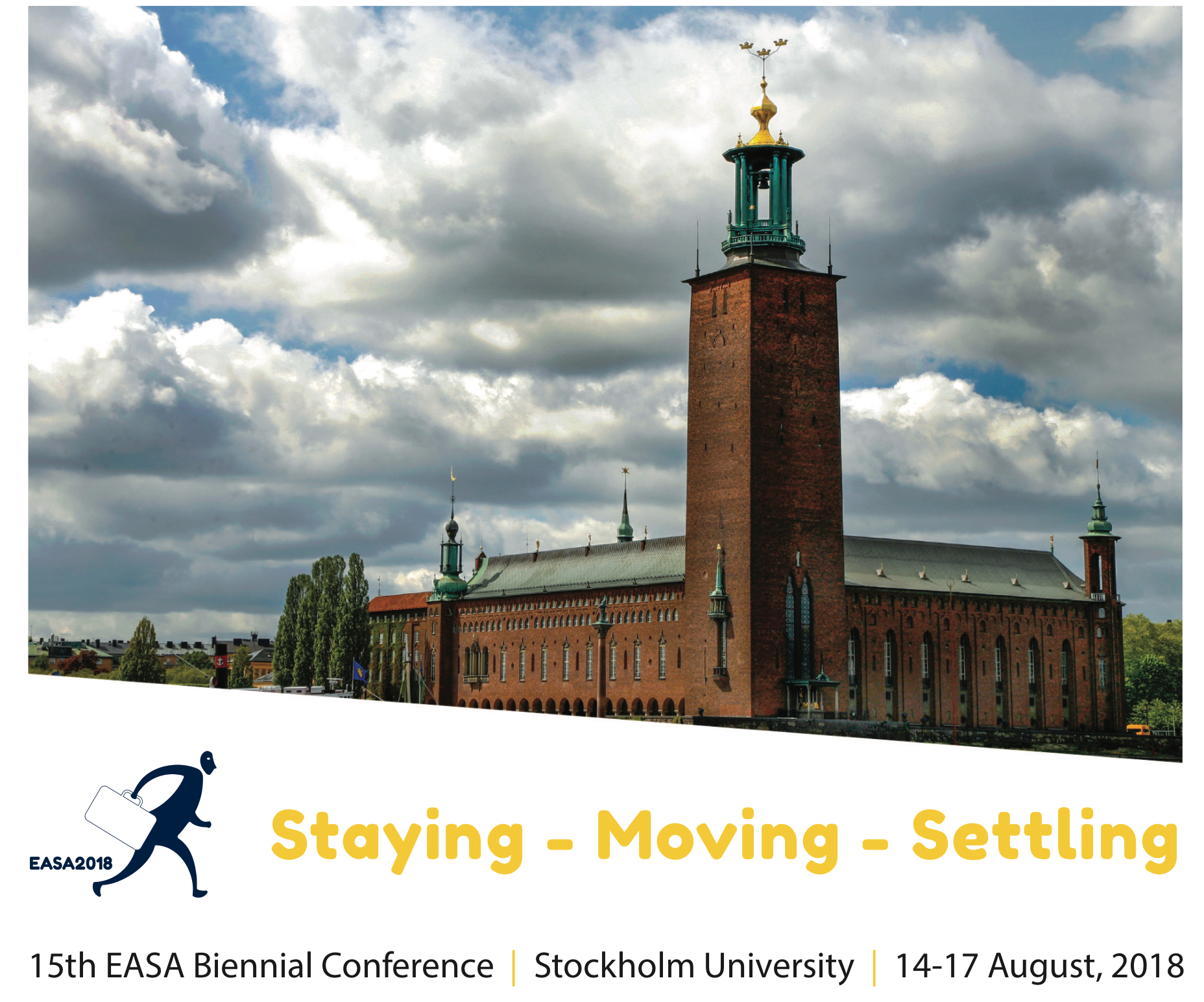 EASA2018

Staying - Moving - Settling

15th EASA Biennial Conference | Stockholm University | 14-17 August, 2018